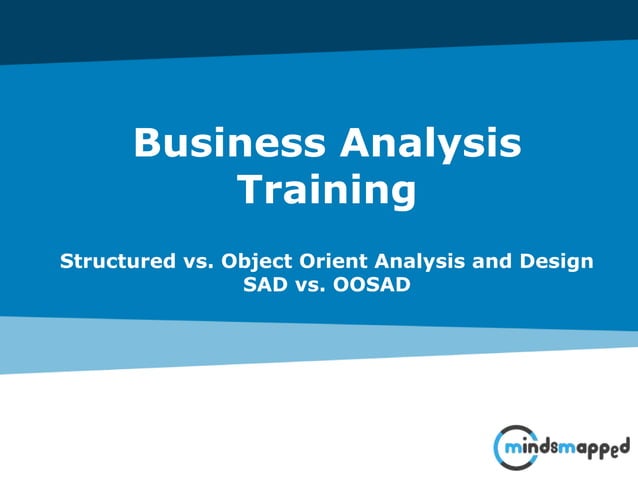 Business Analysis Training

Structured vs. Object Orient Analysis and Design
SAD vs. OOSAD

mindsmapped